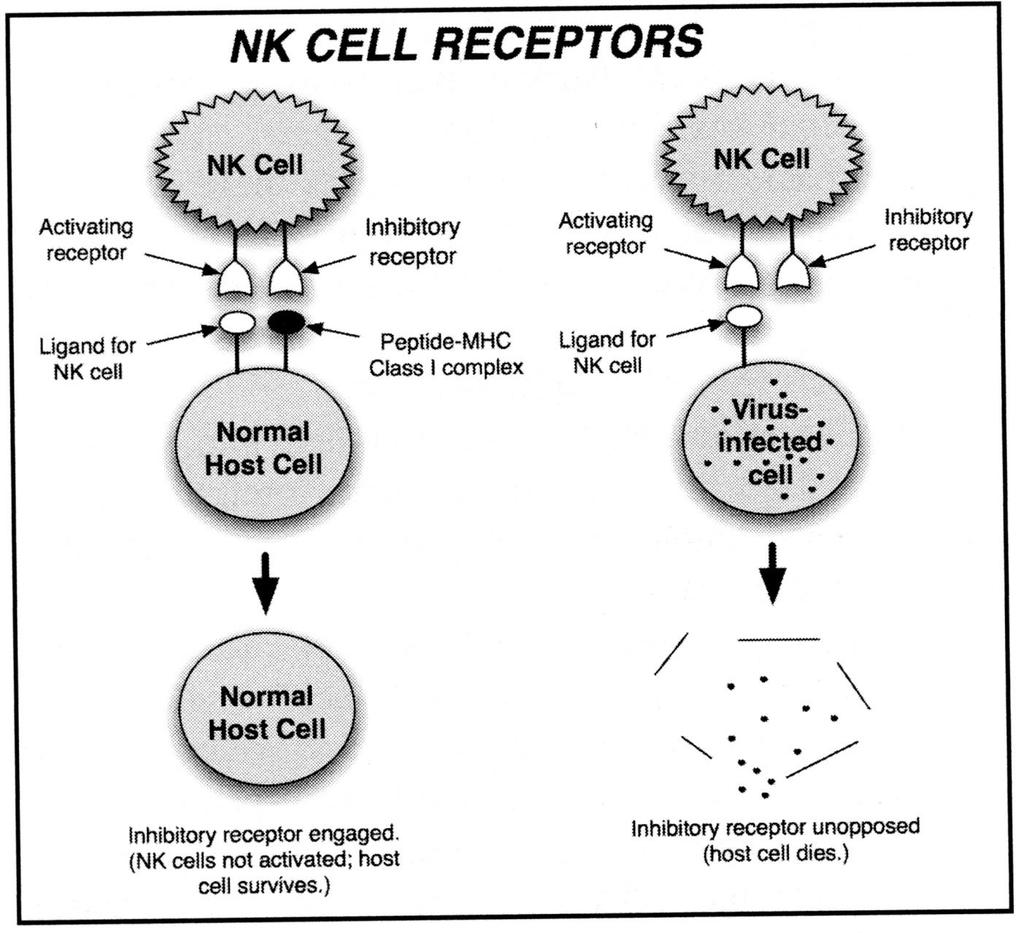 NK CELL RECEPTORS

NK Cell

Activating receptor

Inhibitory receptor

Ligand for NK cell

Peptide-MHC Class I complex

Normal Host Cell

Normal Host Cell

Inhibitory receptor engaged. (NK cells not activated; host cell survives.)

NK Cell

Activating receptor

Inhibitory receptor

Ligand for NK cell

Virus-infected cell

Inhibitory receptor unopposed (host cell dies.)